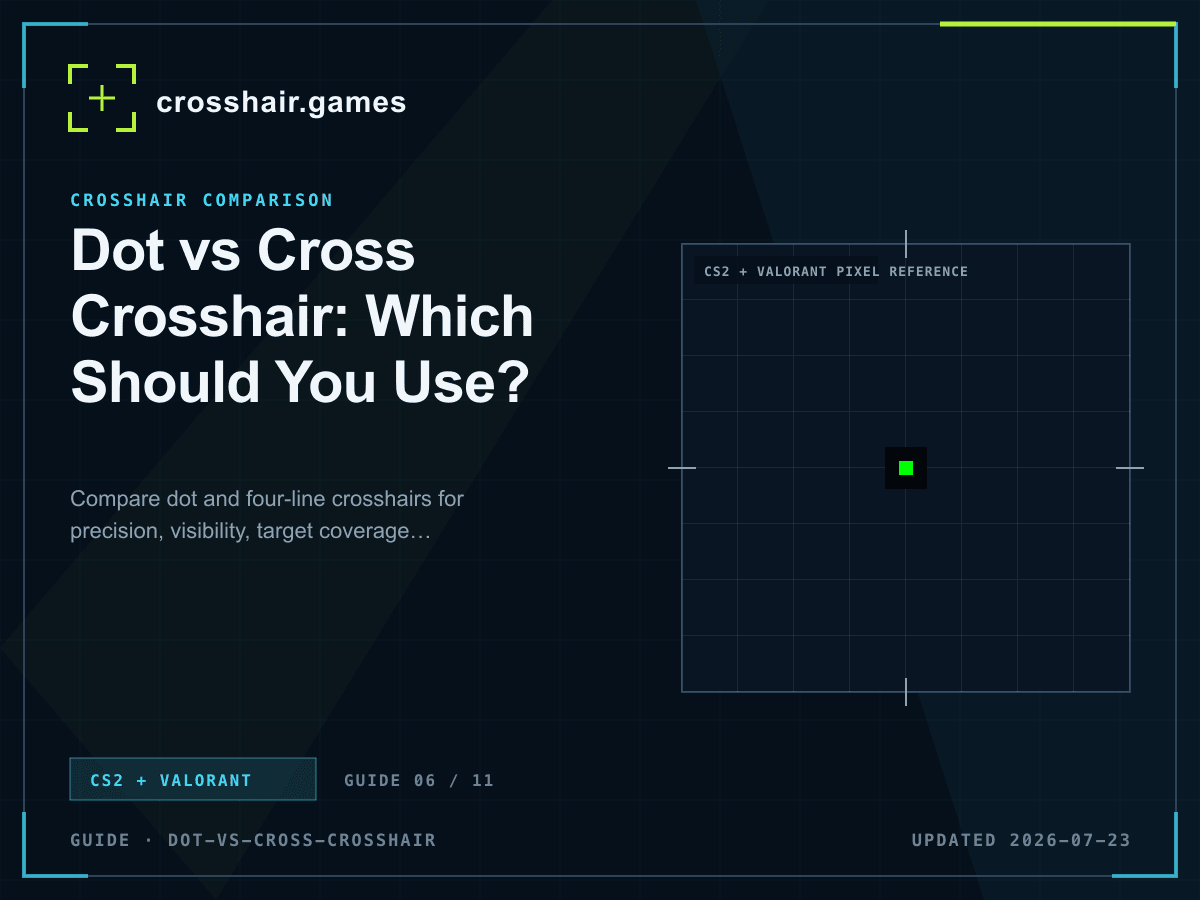 crosshair.games

CROSSHAIR COMPARISON

Dot vs Cross Crosshair: Which Should You Use?

Compare dot and four-line crosshairs for precision, visibility, target coverage…

CS2 + VALORANT PIXEL REFERENCE

CS2 + VALORANT

GUIDE 06 / 11

GUIDE · DOT-VS-CROSS-CROSSHAIR

UPDATED 2026-07-23